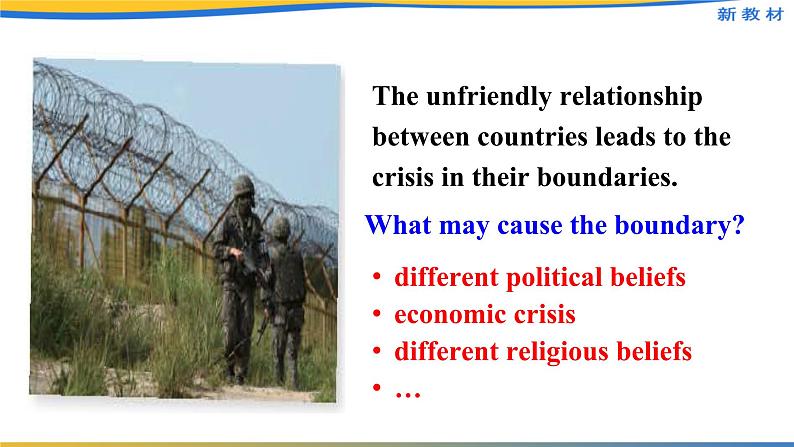 新教材

The unfriendly relationship between countries leads to the crisis in their boundaries.

What may cause the boundary?

• different political beliefs
• economic crisis
• different religious beliefs
• …